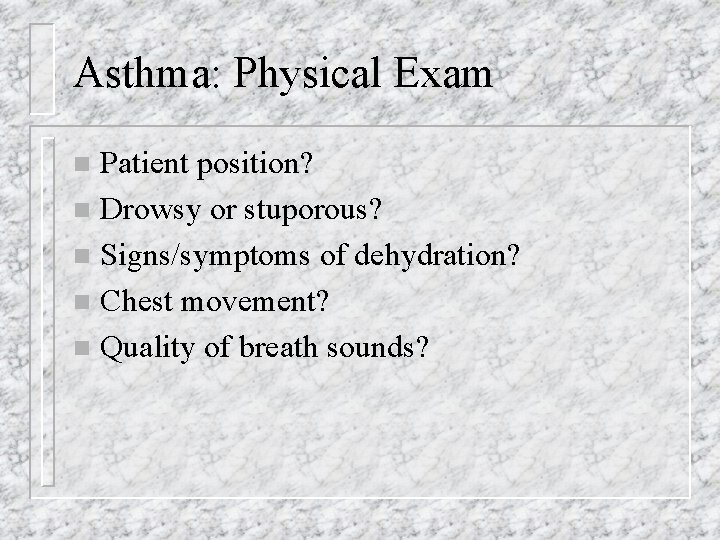 Asthma: Physical Exam

- Patient position?
- Drowsy or stuporous?
- Signs/symptoms of dehydration?
- Chest movement?
- Quality of breath sounds?